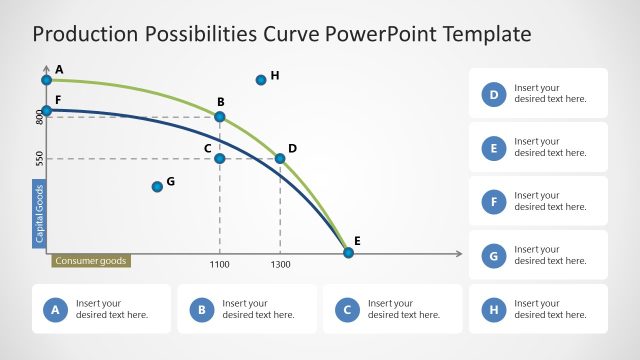 Production Possibilities Curve PowerPoint Template

A
H
F
B
800
C
D
550
G
Capital Goods
E
Consumer goods
1100
1300

D Insert your desired text here.

E Insert your desired text here.

F Insert your desired text here.

G Insert your desired text here.

A Insert your desired text here.

B Insert your desired text here.

C Insert your desired text here.

H Insert your desired text here.